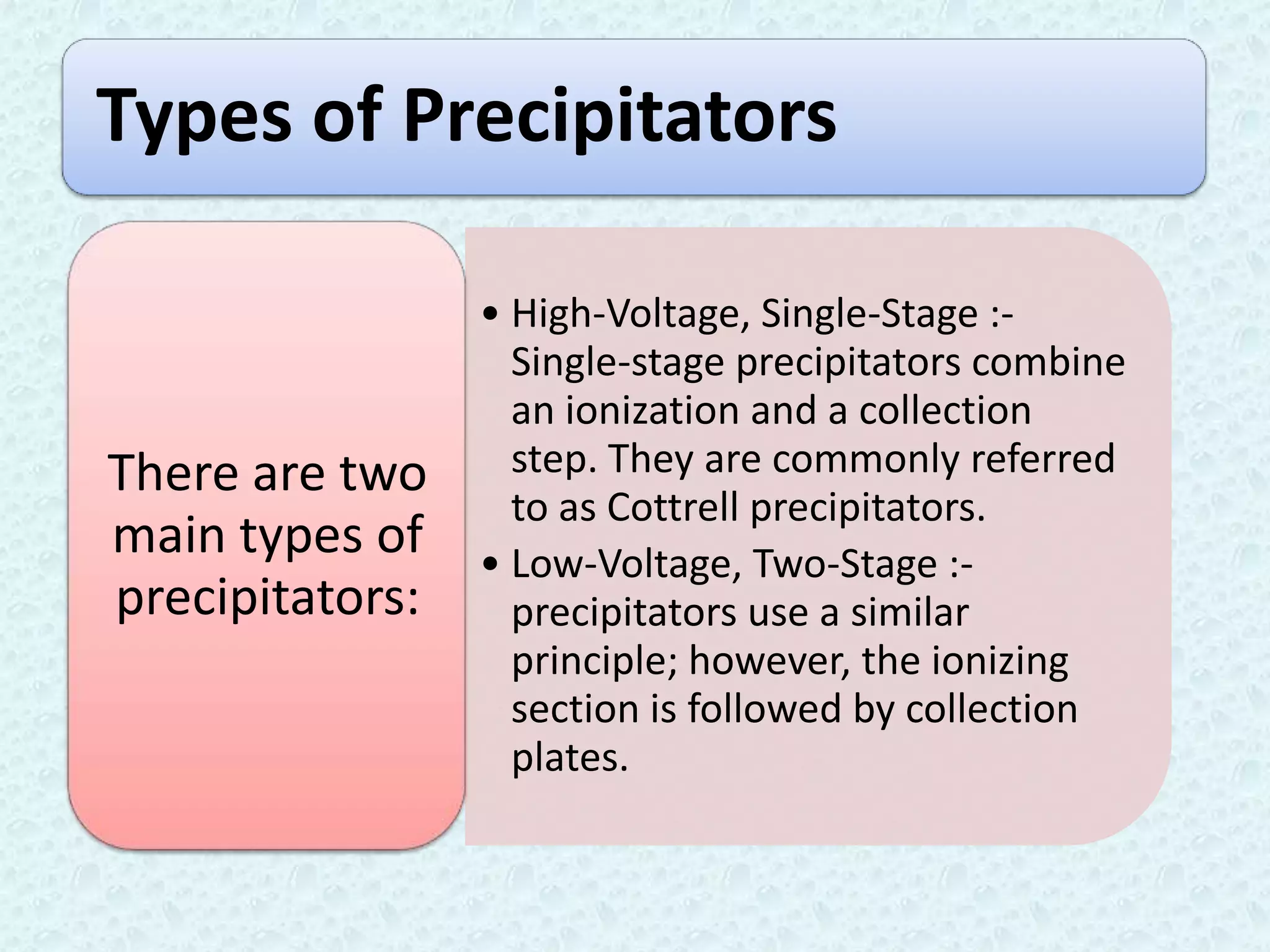 Types of Precipitators

There are two main types of precipitators:

• High-Voltage, Single-Stage :- Single-stage precipitators combine an ionization and a collection step. They are commonly referred to as Cottrell precipitators.
• Low-Voltage, Two-Stage :- precipitators use a similar principle; however, the ionizing section is followed by collection plates.